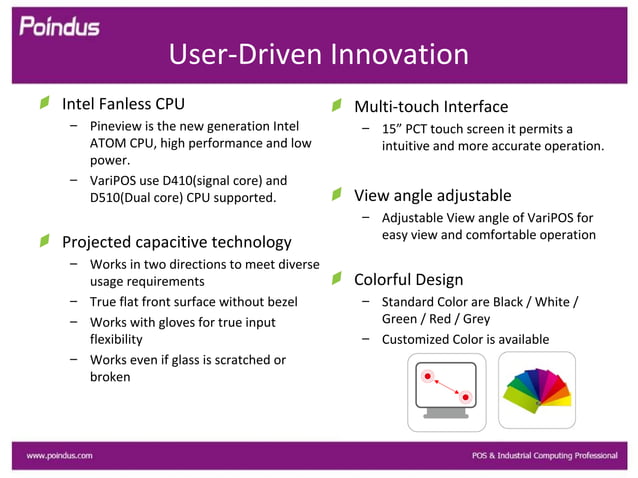 Poindus

User-Driven Innovation

Intel Fanless CPU
– Pineview is the new generation Intel ATOM CPU, high performance and low power.
– VariPOS use D410(signal core) and D510(Dual core) CPU supported.

Projected capacitive technology
– Works in two directions to meet diverse usage requirements
– True flat front surface without bezel
– Works with gloves for true input flexibility
– Works even if glass is scratched or broken

Multi-touch Interface
– 15" PCT touch screen it permits a intuitive and more accurate operation.

View angle adjustable
– Adjustable View angle of VariPOS for easy view and comfortable operation

Colorful Design
– Standard Color are Black / White / Green / Red / Grey
– Customized Color is available

www.poindus.com

POS & Industrial Computing Professional